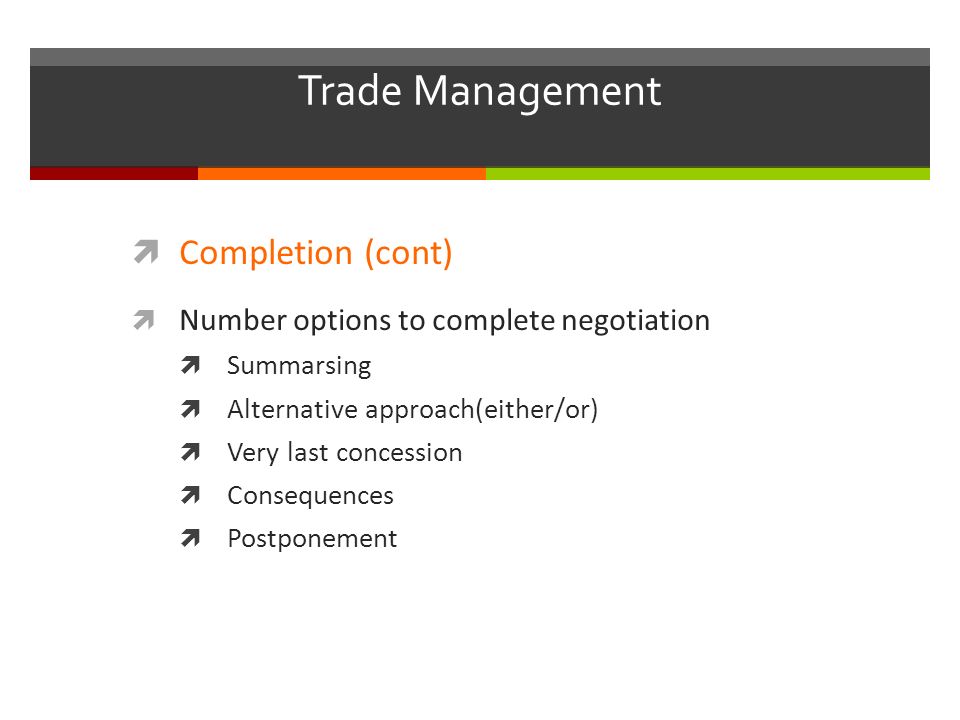 Trade Management

Completion (cont)

Number options to complete negotiation

Summarsing

Alternative approach(either/or)

Very last concession

Consequences

Postponement